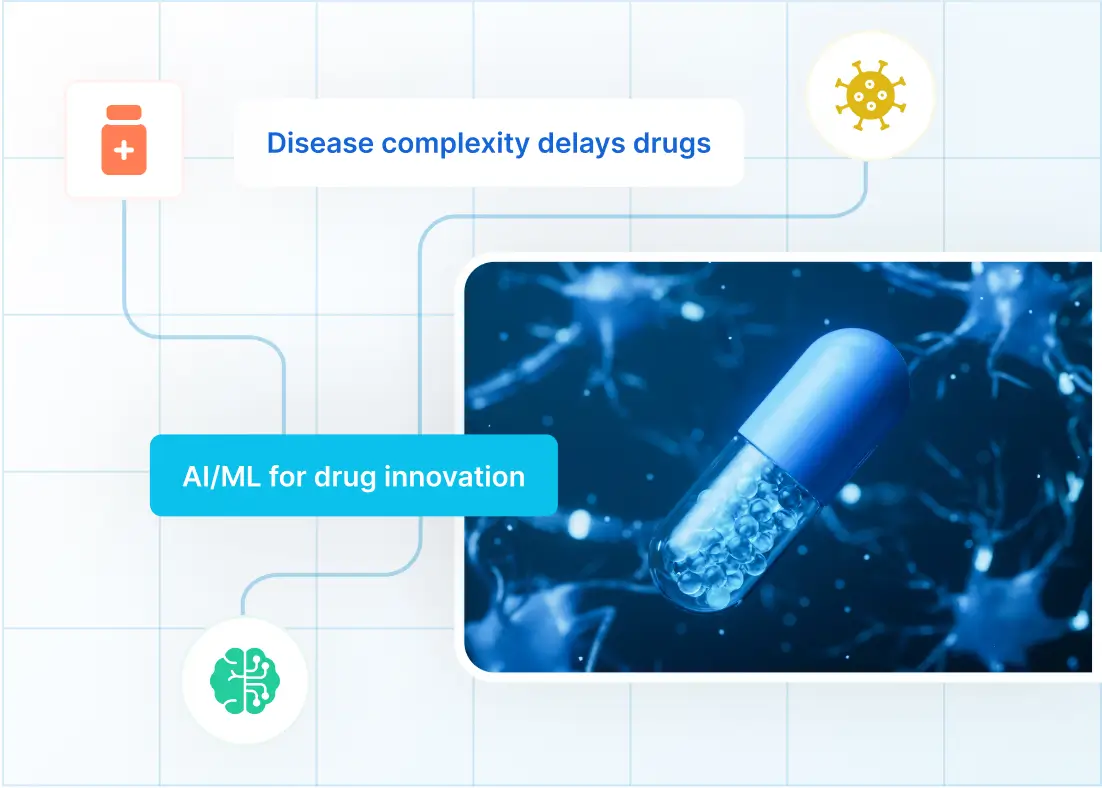 Disease complexity delays drugs

AI/ML for drug innovation